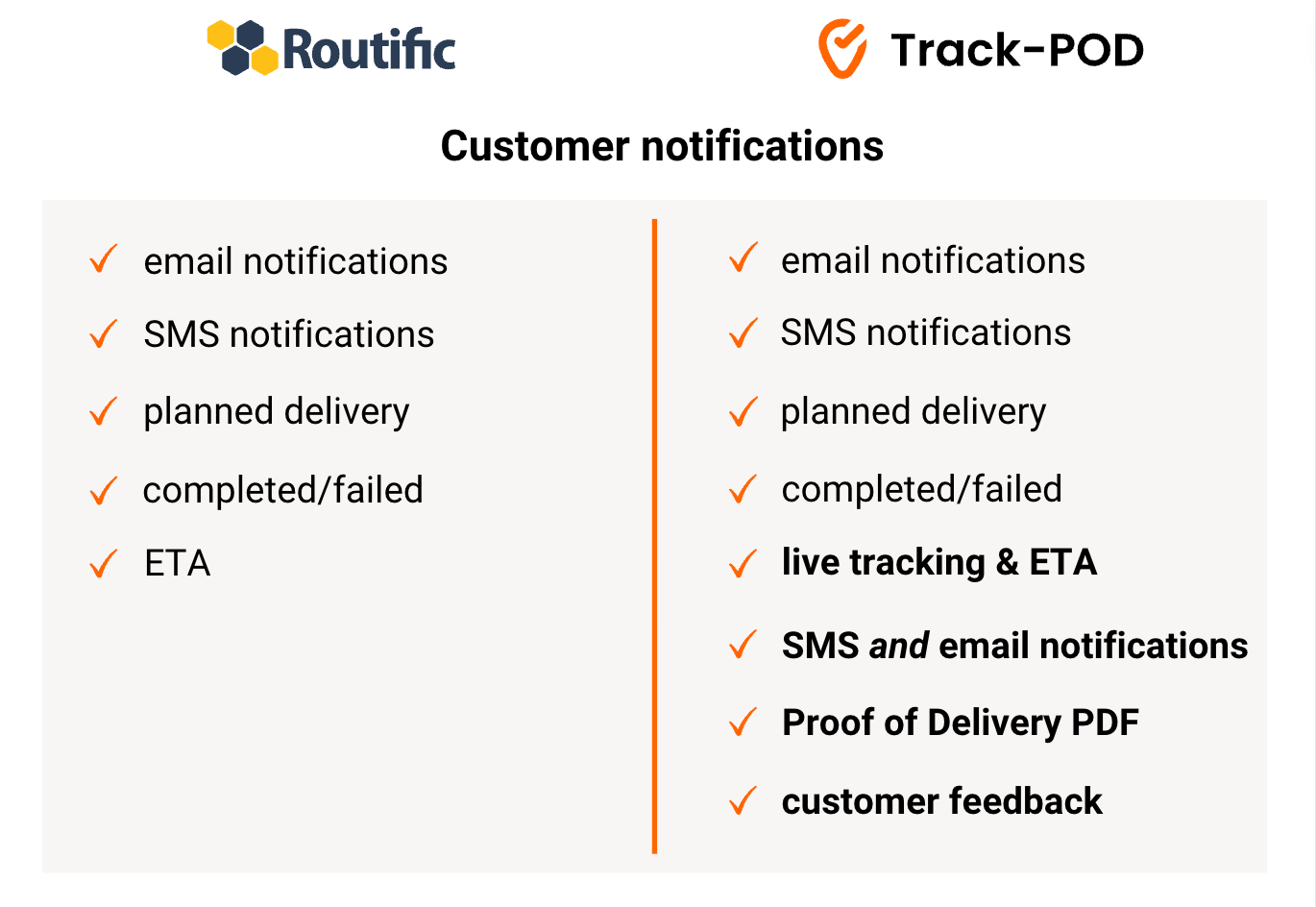 Routific

Track-POD

Customer notifications

✓ email notifications
✓ SMS notifications
✓ planned delivery
✓ completed/failed
✓ ETA

✓ email notifications
✓ SMS notifications
✓ planned delivery
✓ completed/failed
✓ live tracking & ETA
✓ SMS and email notifications
✓ Proof of Delivery PDF
✓ customer feedback